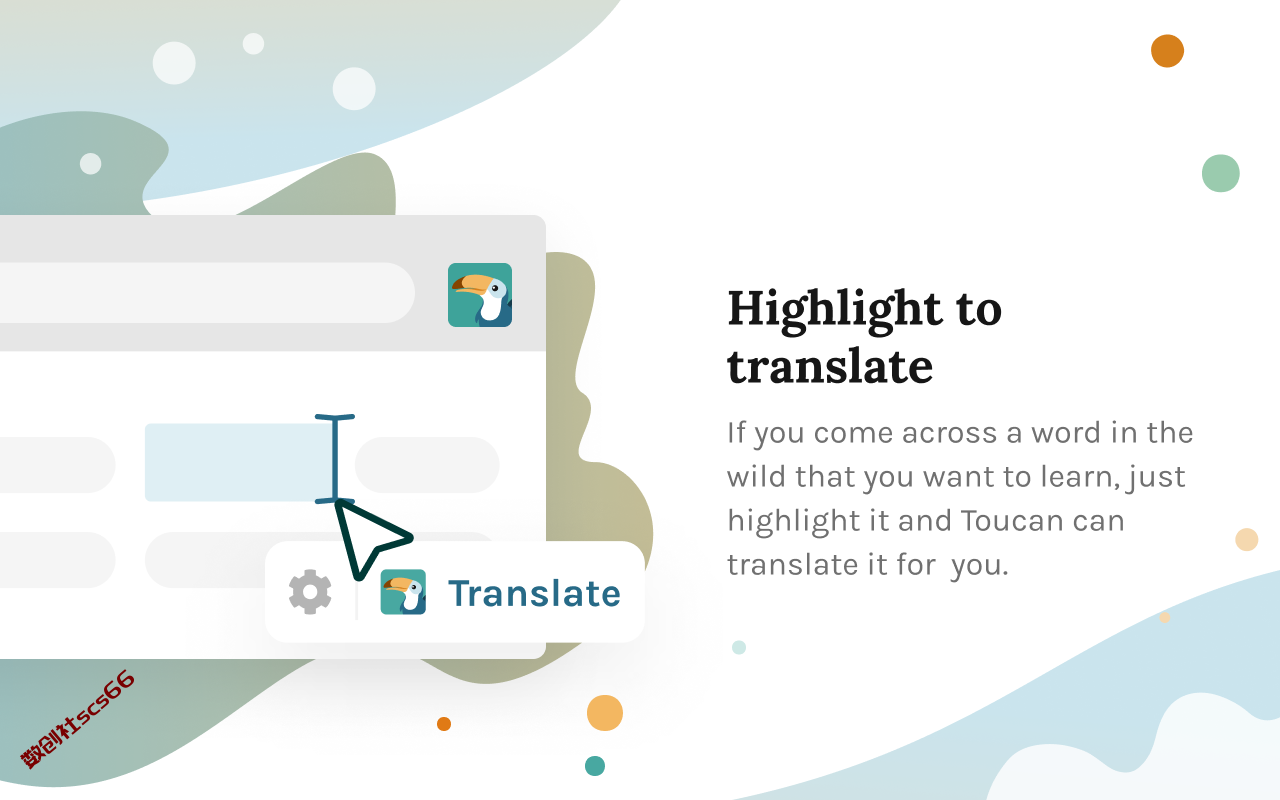 Translate

Highlight to translate

If you come across a word in the wild that you want to learn, just highlight it and Toucan can translate it for  you.

数创社scs66